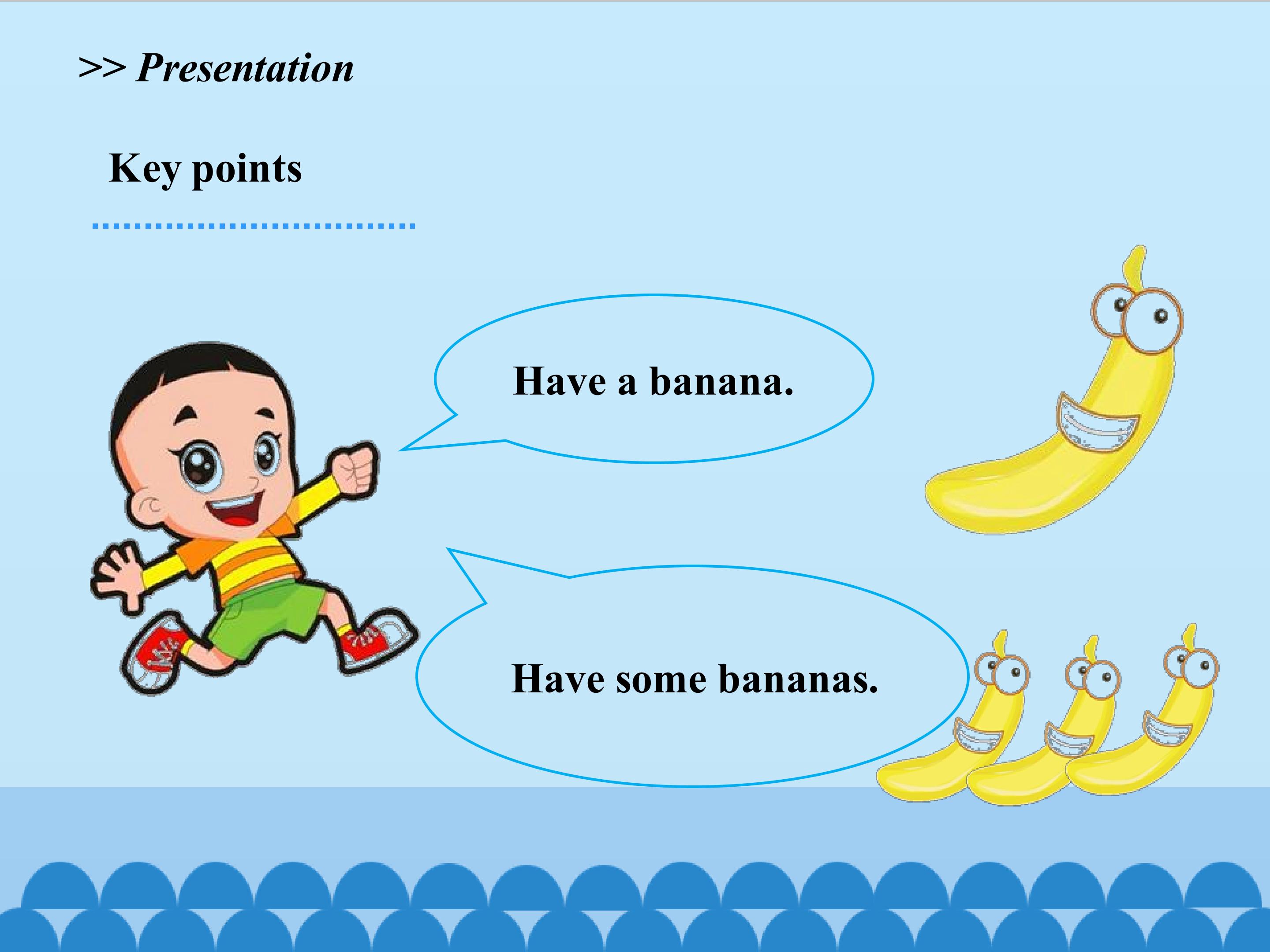 >> Presentation

Key points

Have a banana.

Have some bananas.